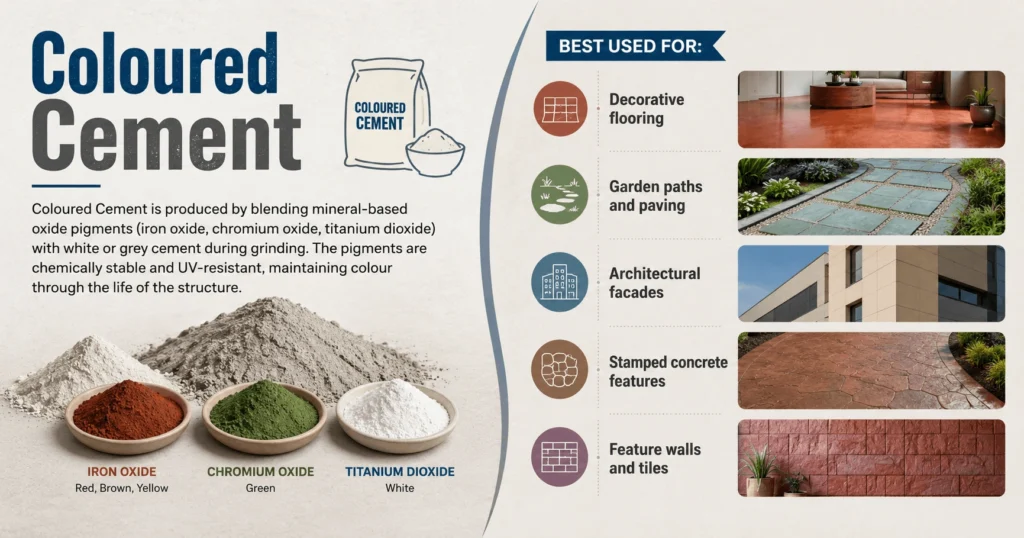 Coloured Cement

COLOURED CEMENT

Coloured Cement is produced by blending mineral-based oxide pigments (iron oxide, chromium oxide, titanium dioxide) with white or grey cement during grinding. The pigments are chemically stable and UV-resistant, maintaining colour through the life of the structure.

IRON OXIDE
Red, Brown, Yellow

CHROMIUM OXIDE
Green

TITANIUM DIOXIDE
White

BEST USED FOR:

Decorative flooring

Garden paths and paving

Architectural facades

Stamped concrete features

Feature walls and tiles